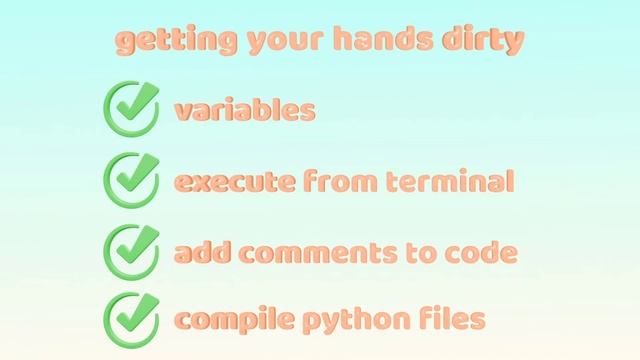 getting your hands dirty

variables

execute from terminal

add comments to code

compile python files